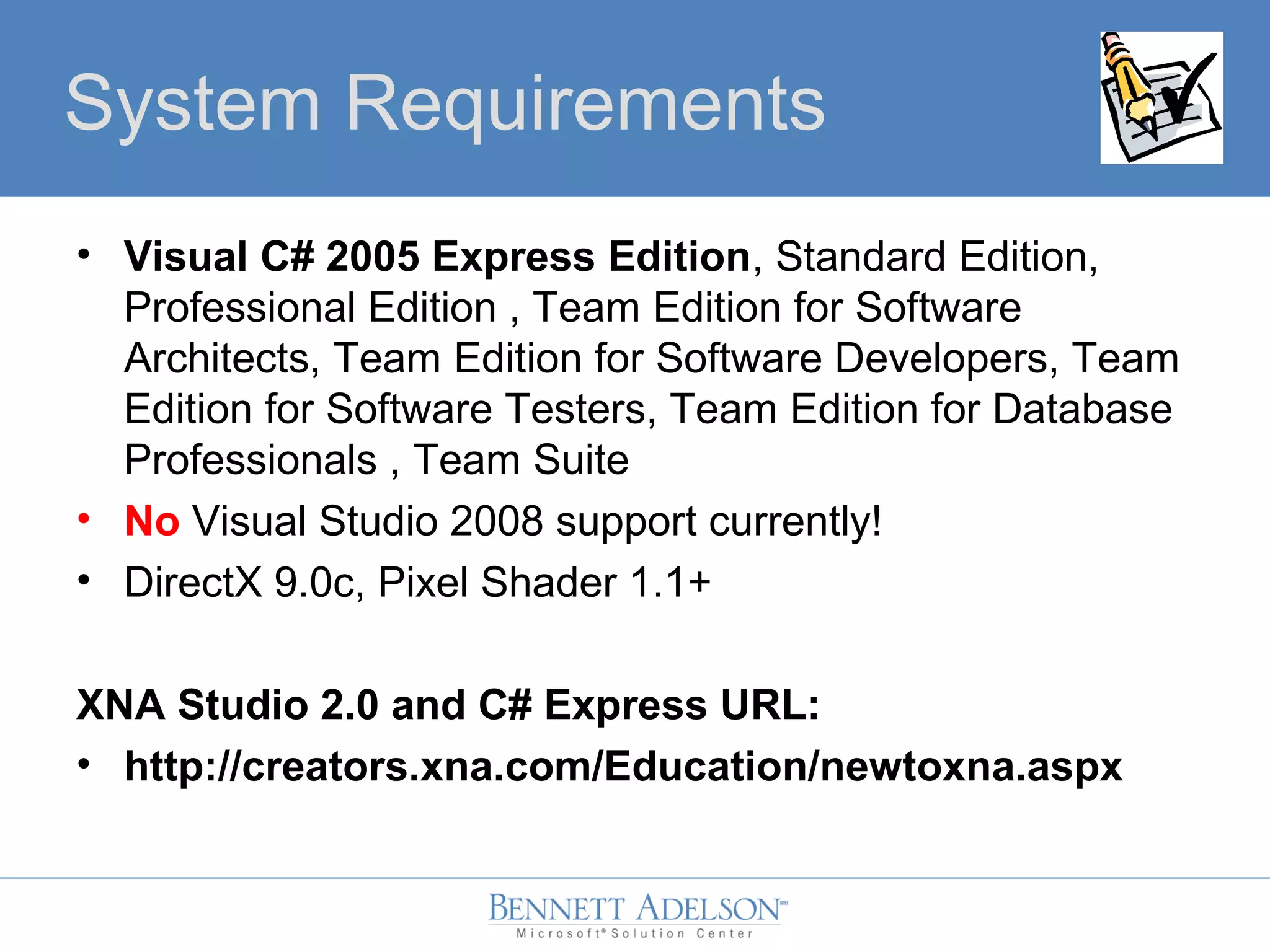 System Requirements

• Visual C# 2005 Express Edition, Standard Edition, Professional Edition , Team Edition for Software Architects, Team Edition for Software Developers, Team Edition for Software Testers, Team Edition for Database Professionals , Team Suite
• No Visual Studio 2008 support currently!
• DirectX 9.0c, Pixel Shader 1.1+

XNA Studio 2.0 and C# Express URL:
• http://creators.xna.com/Education/newtoxna.aspx

BENNETT ADELSON℠
Microsoft® Solution Center